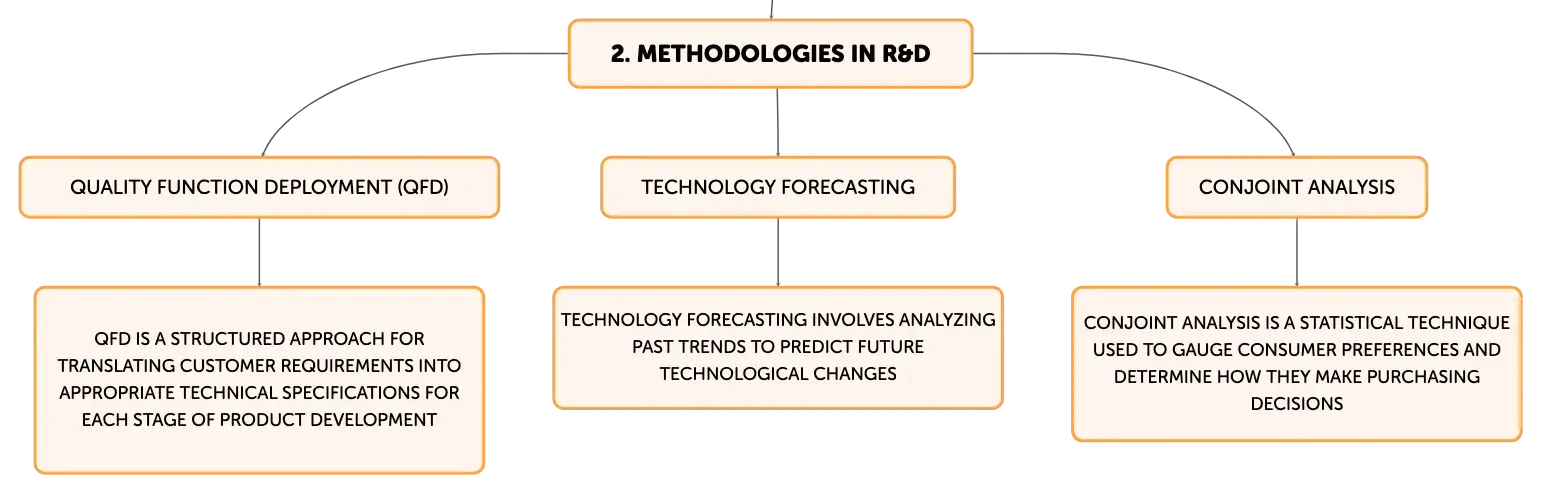 2. METHODOLOGIES IN R&D

QUALITY FUNCTION DEPLOYMENT (QFD)

QFD IS A STRUCTURED APPROACH FOR TRANSLATING CUSTOMER REQUIREMENTS INTO APPROPRIATE TECHNICAL SPECIFICATIONS FOR EACH STAGE OF PRODUCT DEVELOPMENT

TECHNOLOGY FORECASTING

TECHNOLOGY FORECASTING INVOLVES ANALYZING PAST TRENDS TO PREDICT FUTURE TECHNOLOGICAL CHANGES

CONJOINT ANALYSIS

CONJOINT ANALYSIS IS A STATISTICAL TECHNIQUE USED TO GAUGE CONSUMER PREFERENCES AND DETERMINE HOW THEY MAKE PURCHASING DECISIONS